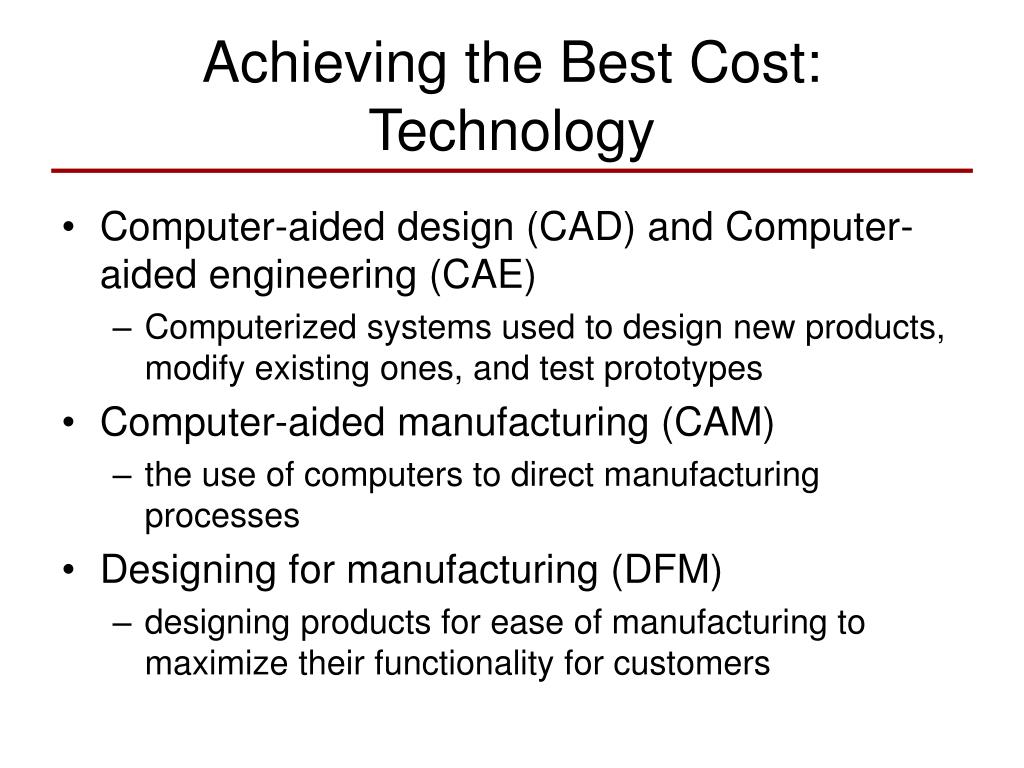 Achieving the Best Cost: Technology

• Computer-aided design (CAD) and Computer-aided engineering (CAE)
– Computerized systems used to design new products, modify existing ones, and test prototypes
• Computer-aided manufacturing (CAM)
– the use of computers to direct manufacturing processes
• Designing for manufacturing (DFM)
– designing products for ease of manufacturing to maximize their functionality for customers